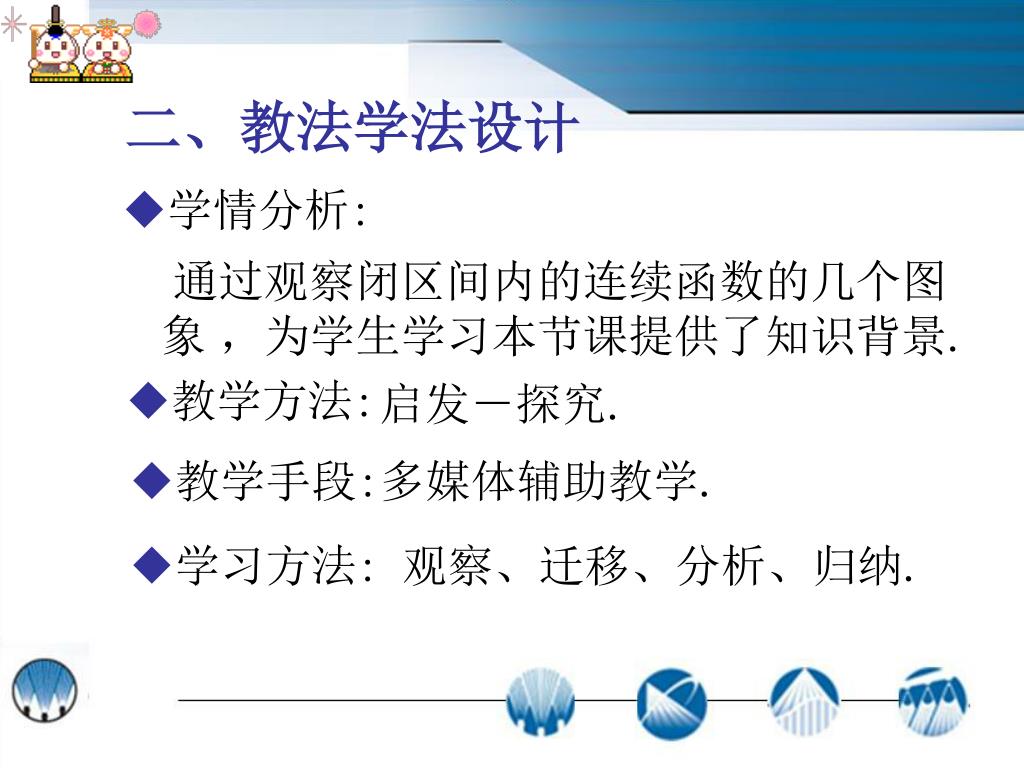 二、教法学法设计

◆学情分析:

通过观察闭区间内的连续函数的几个图象，为学生学习本节课提供了知识背景.

◆教学方法:启发－探究.

◆教学手段:多媒体辅助教学.

◆学习方法: 观察、迁移、分析、归纳.